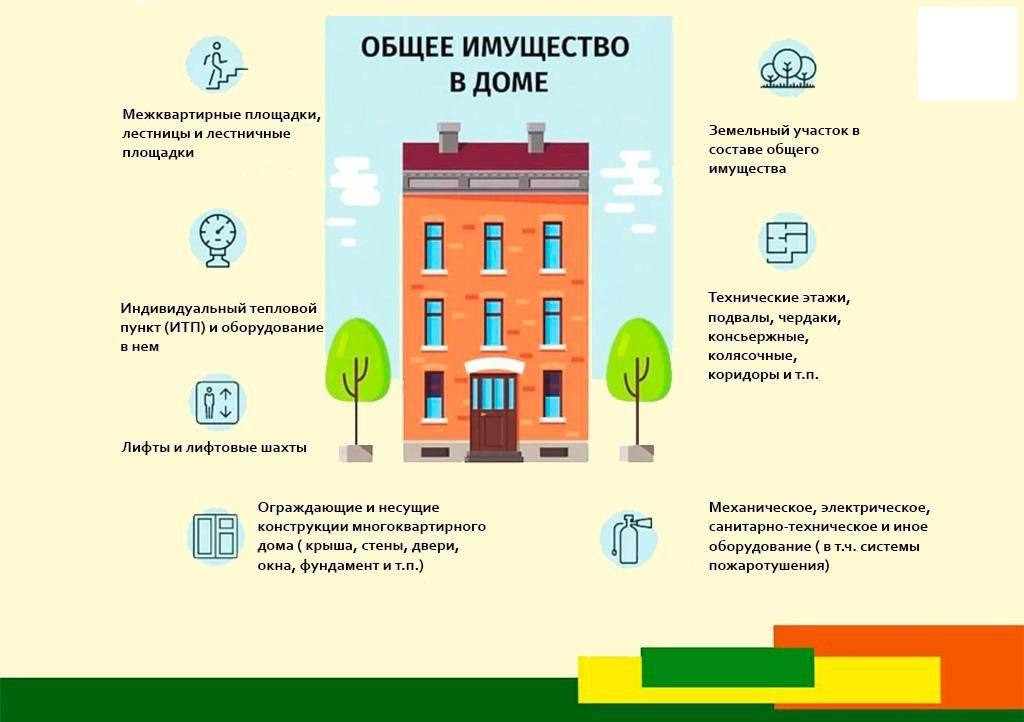 ОБЩЕЕ ИМУЩЕСТВО В ДОМЕ

Межквартирные площадки, лестницы и лестничные площадки

Индивидуальный тепловой пункт (ИТП) и оборудование в нем

Лифты и лифтовые шахты

Ограждающие и несущие конструкции многоквартирного дома ( крыша, стены, двери, окна, фундамент и т.п.)

Земельный участок в составе общего имущества

Технические этажи, подвалы, чердаки, консьержные, колясочные, коридоры и т.п.

Механическое, электрическое, санитарно-техническое и иное оборудование ( в т.ч. системы пожаротушения)